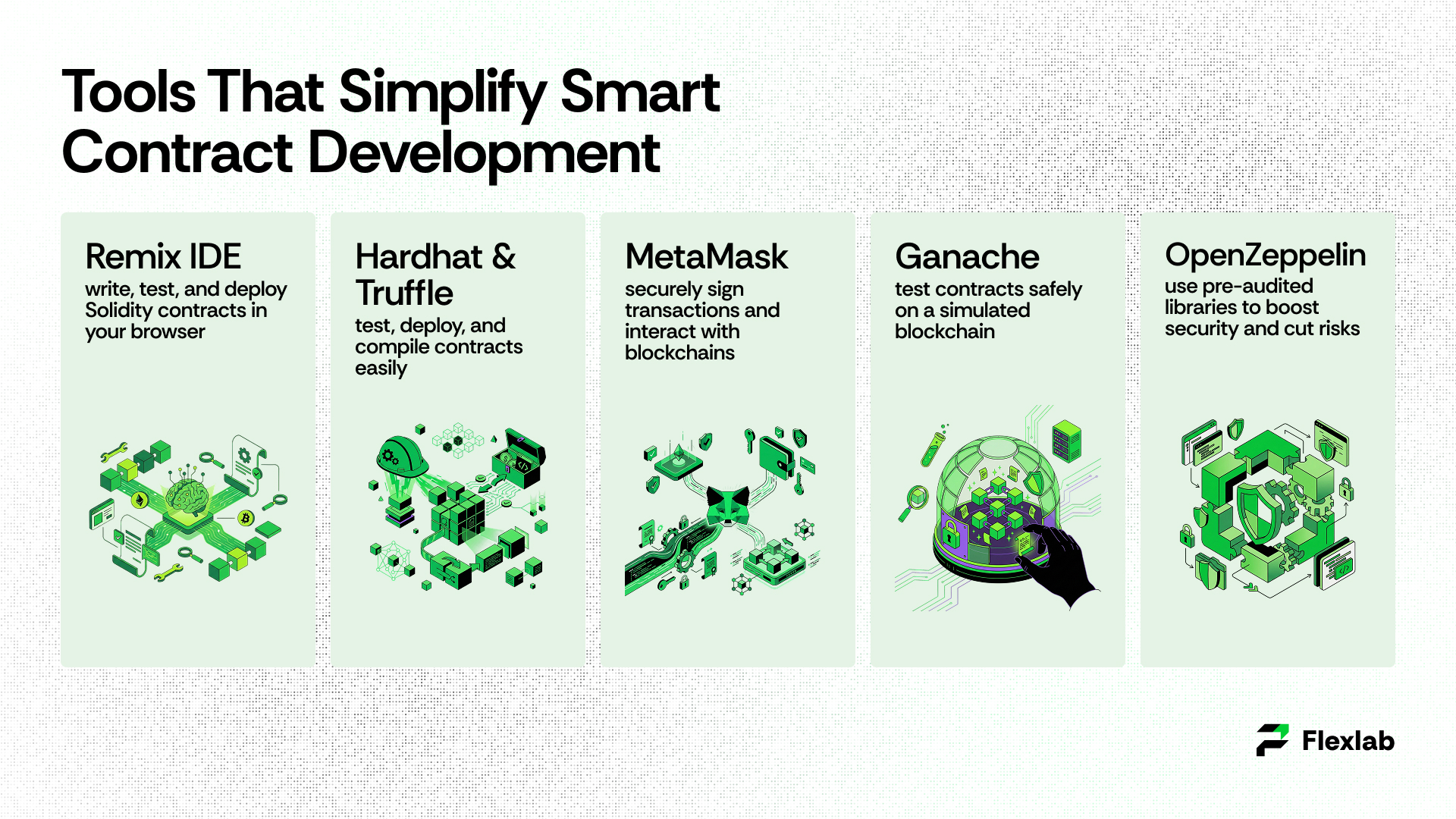 Tools That Simplify Smart Contract Development

Remix IDE
write, test, and deploy Solidity contracts in your browser

Hardhat & Truffle
test, deploy, and compile contracts easily

MetaMask
securely sign transactions and interact with blockchains

Ganache
test contracts safely on a simulated blockchain

OpenZeppelin
use pre-audited libraries to boost security and cut risks

Flexlab